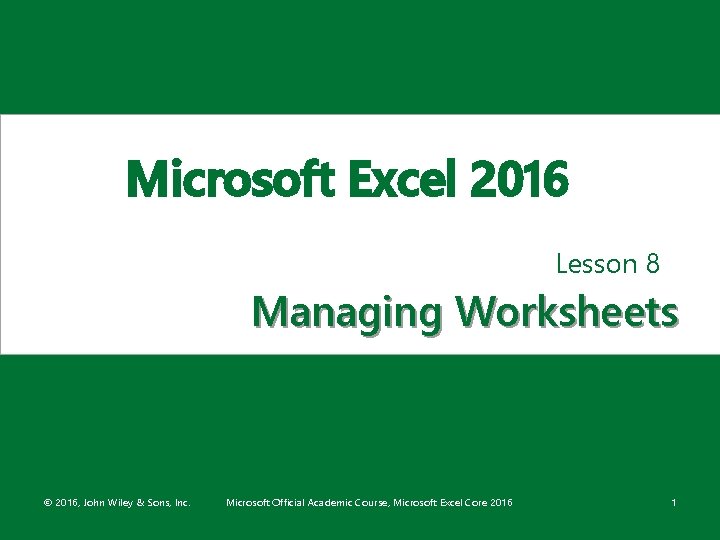 Microsoft Excel 2016

Lesson 8

Managing Worksheets

© 2016, John Wiley & Sons, Inc.

Microsoft Official Academic Course, Microsoft Excel Core 2016

1